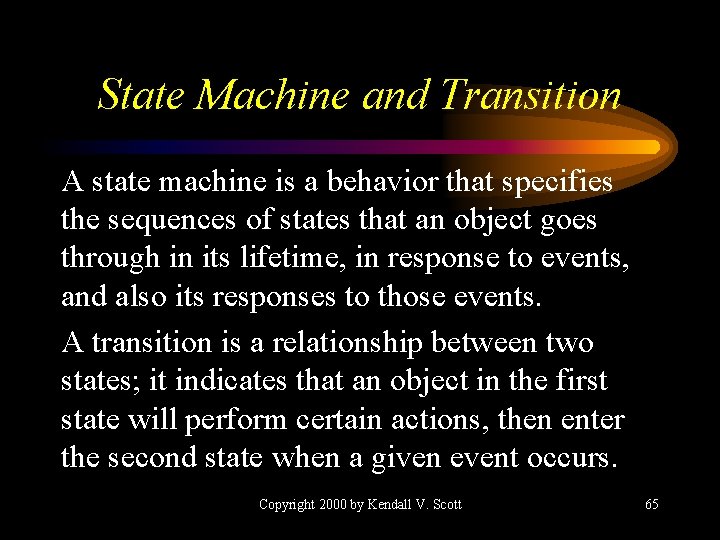 State Machine and Transition

A state machine is a behavior that specifies the sequences of states that an object goes through in its lifetime, in response to events, and also its responses to those events.

A transition is a relationship between two states; it indicates that an object in the first state will perform certain actions, then enter the second state when a given event occurs.

Copyright 2000 by Kendall V. Scott

65